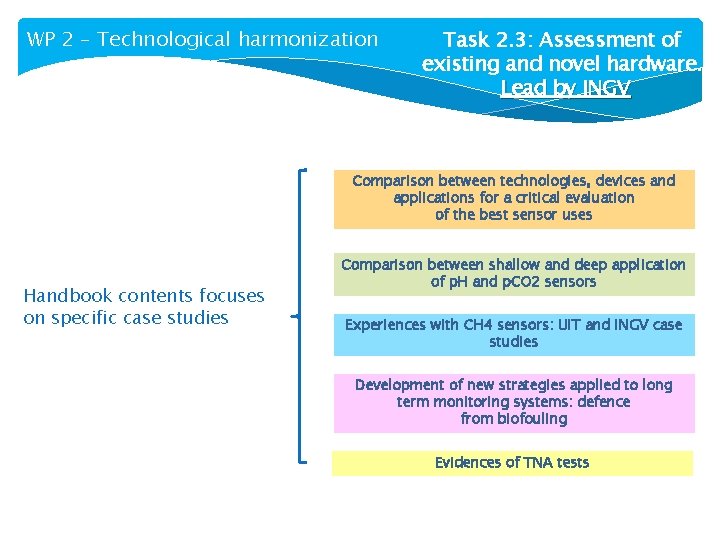 WP 2 – Technological harmonization

Task 2.3: Assessment of existing and novel hardware. Lead by INGV

Handbook contents focuses on specific case studies

Comparison between technologies, devices and applications for a critical evaluation of the best sensor uses

Comparison between shallow and deep application of pH and pCO2 sensors

Experiences with CH4 sensors: UIT and INGV case studies

Development of new strategies applied to long term monitoring systems: defence from biofouling

Evidences of TNA tests